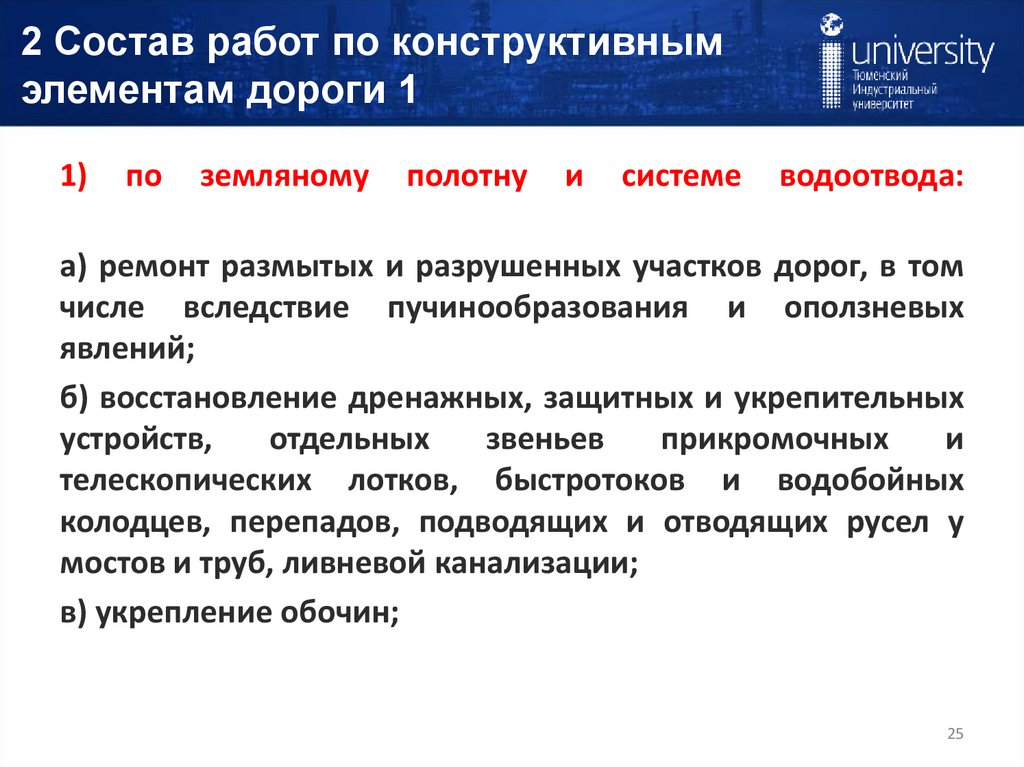 2 Состав работ по конструктивным элементам дороги 1

university
Тюменский
Индустриальный
университет

1) по земляному полотну и системе водоотвода:

а) ремонт размытых и разрушенных участков дорог, в том числе вследствие пучинообразования и оползневых явлений;

б) восстановление дренажных, защитных и укрепительных устройств, отдельных звеньев прикромочных и телескопических лотков, быстротоков и водобойных колодцев, перепадов, подводящих и отводящих русел у мостов и труб, ливневой канализации;

в) укрепление обочин;

25